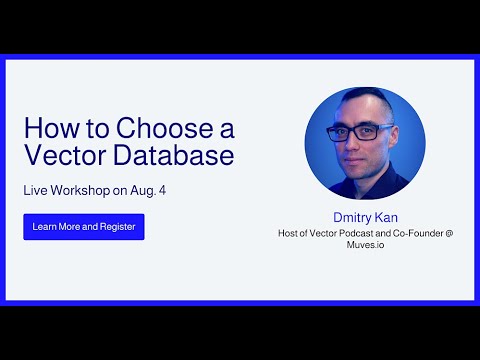 How to Choose a Vector Database

Live Workshop on Aug. 4

Learn More and Register

Dmitry Kan

Host of Vector Podcast and Co-Founder @ Muves.io